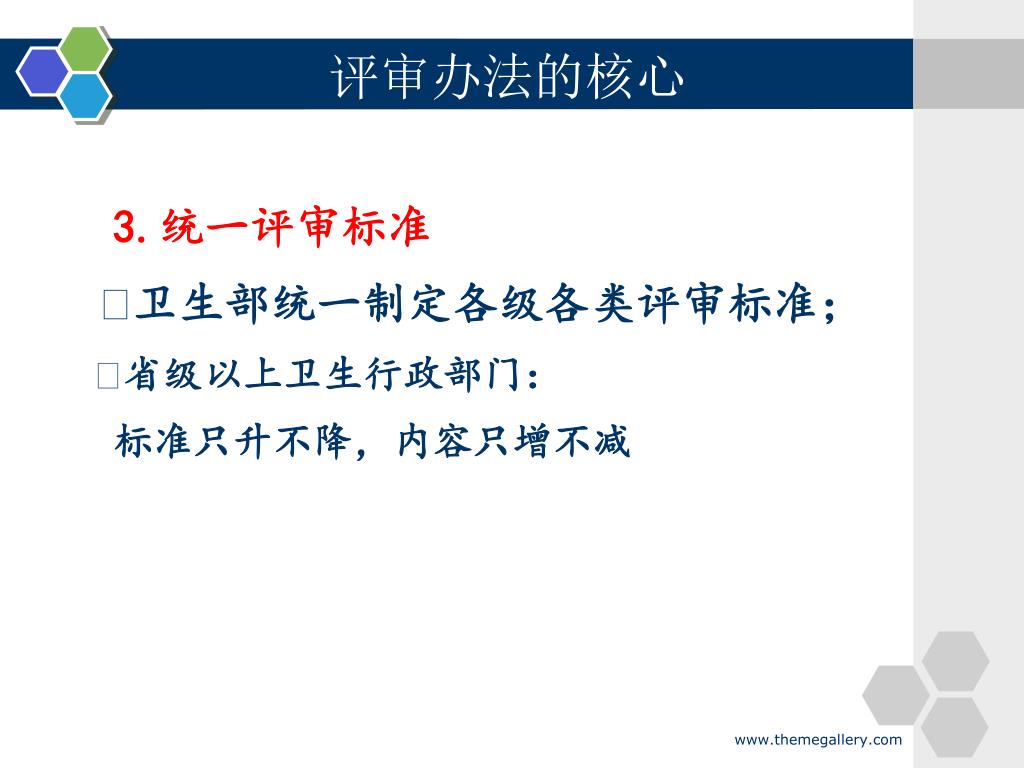 评审办法的核心

3. 统一评审标准

□卫生部统一制定各级各类评审标准；

□省级以上卫生行政部门：

标准只升不降，内容只增不减

www.themegallery.com